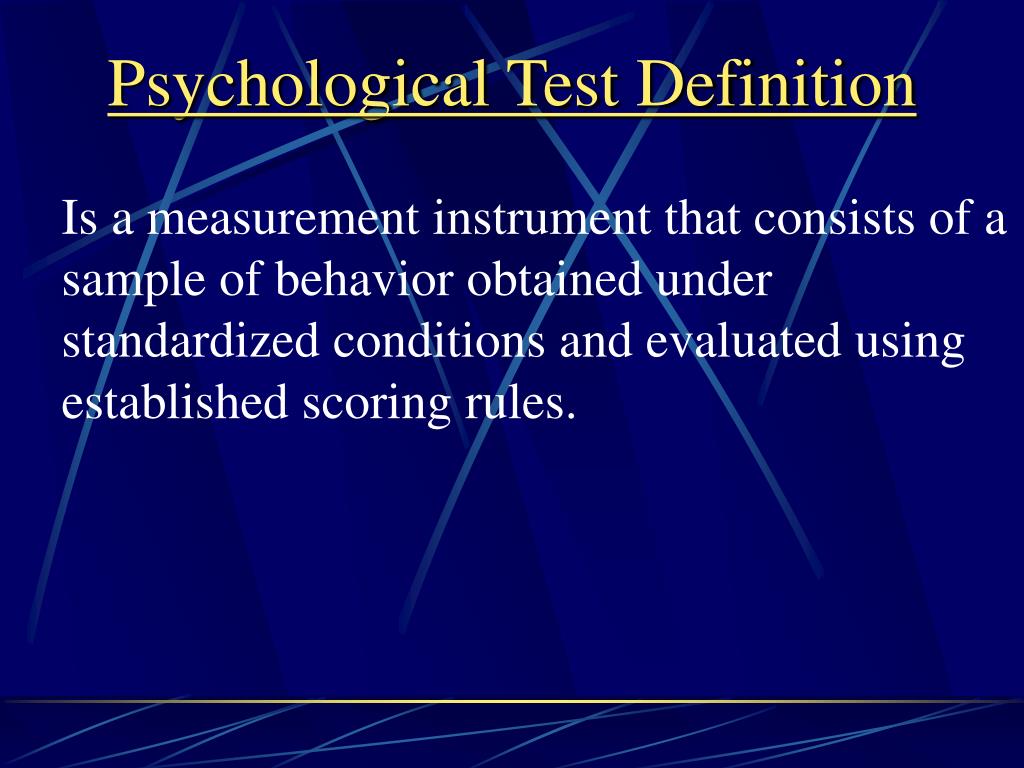 Psychological Test Definition

Is a measurement instrument that consists of a sample of behavior obtained under standardized conditions and evaluated using established scoring rules.